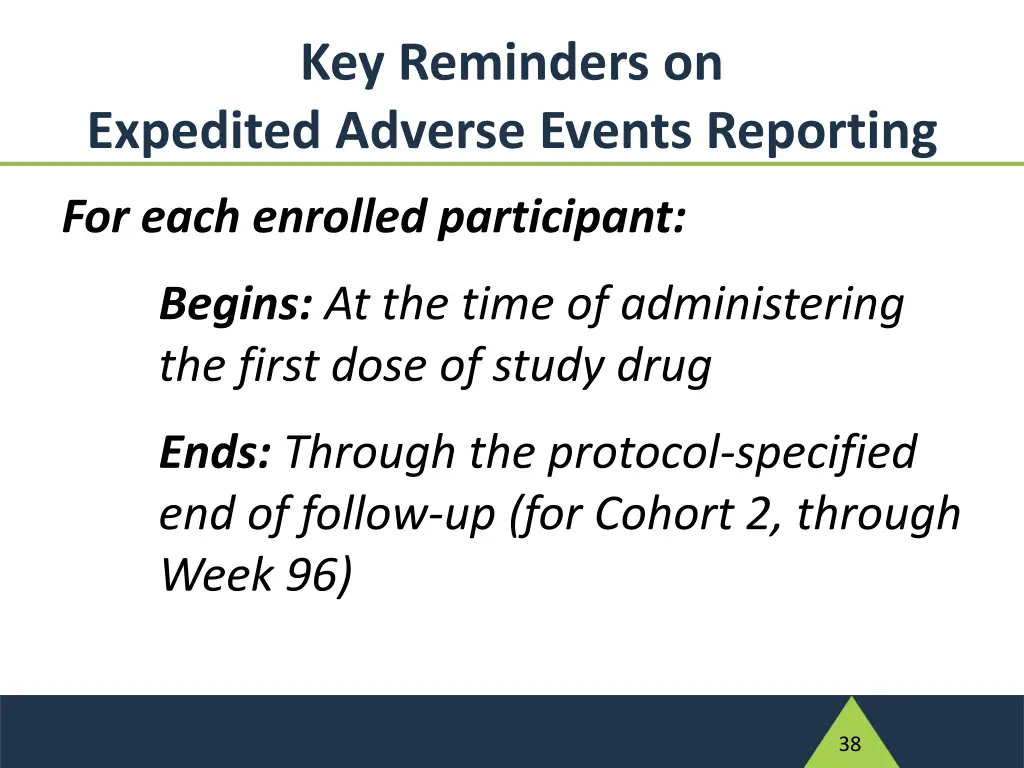 Key Reminders on
Expedited Adverse Events Reporting

For each enrolled participant:

Begins: At the time of administering the first dose of study drug

Ends: Through the protocol-specified end of follow-up (for Cohort 2, through Week 96)

38